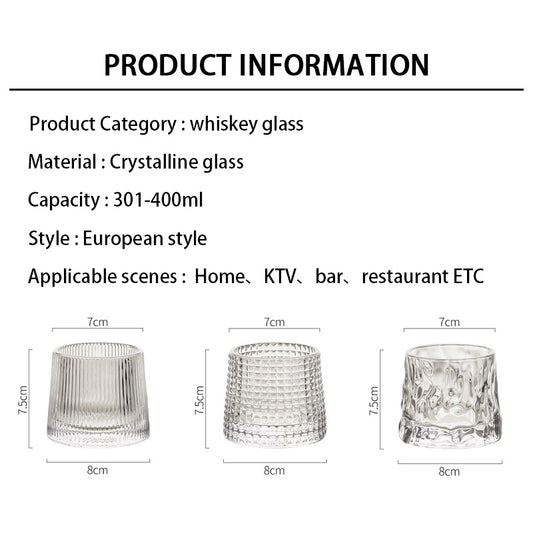 PRODUCT INFORMATION

Product Category : whiskey glass

Material : Crystalline glass

Capacity : 301-400ml

Style : European style

Applicable scenes : Home、KTV、bar、restaurant ETC

7cm
7.5cm
8cm

7cm
7.5cm
8cm

7cm
7.5cm
8cm